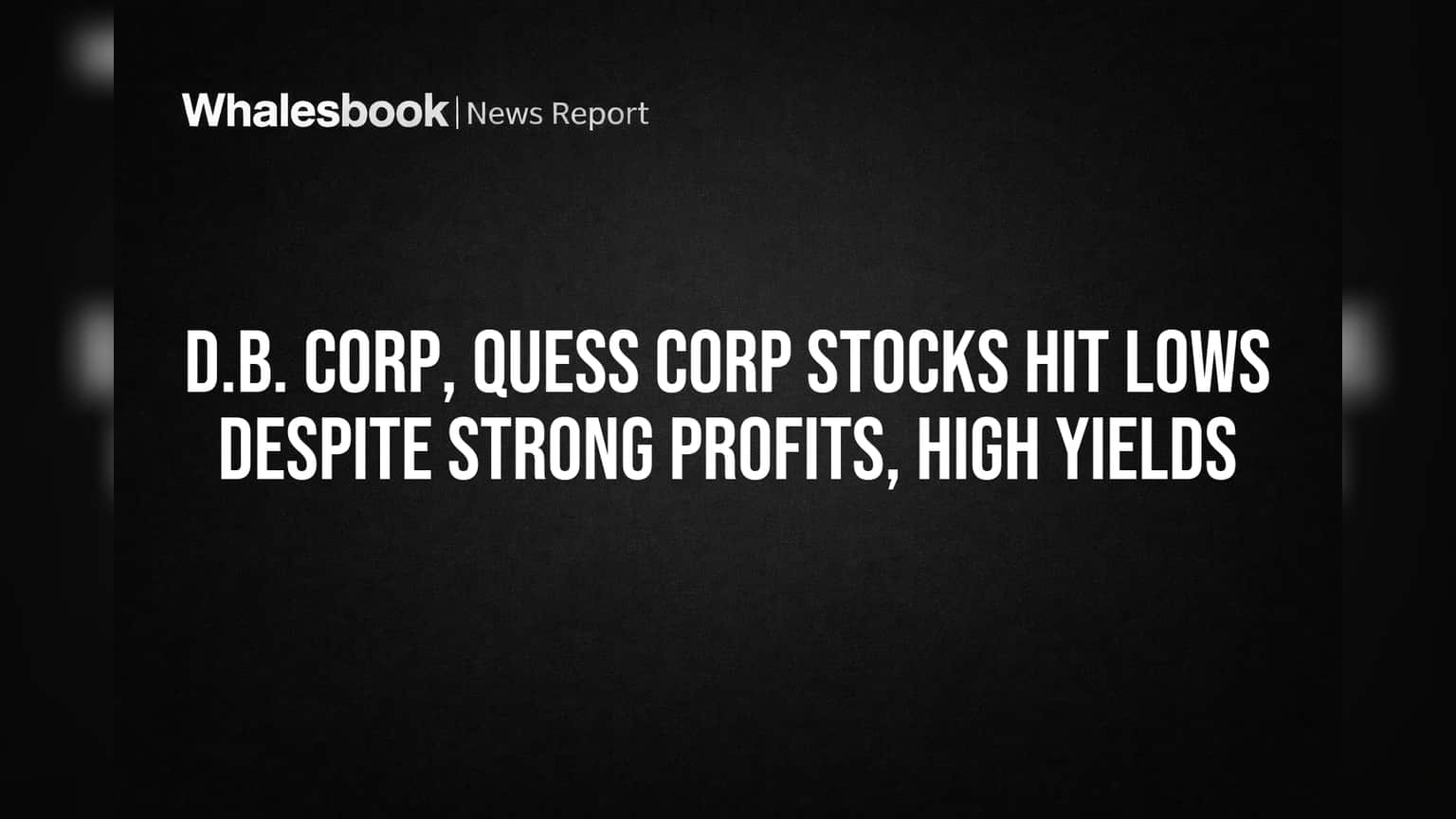 Whalesbook | News Report

D.B. CORP, QUESS CORP STOCKS HIT LOWS DESPITE STRONG PROFITS, HIGH YIELDS